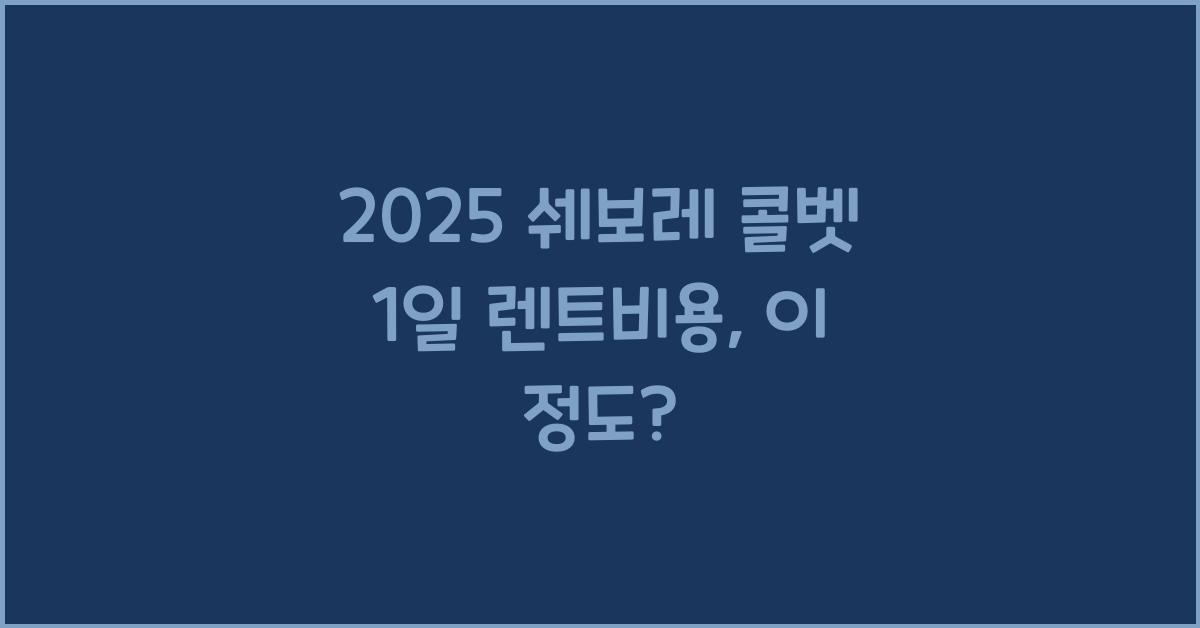 2025 쉐보레 콜벳 1일 렌트비용, 이 정도?